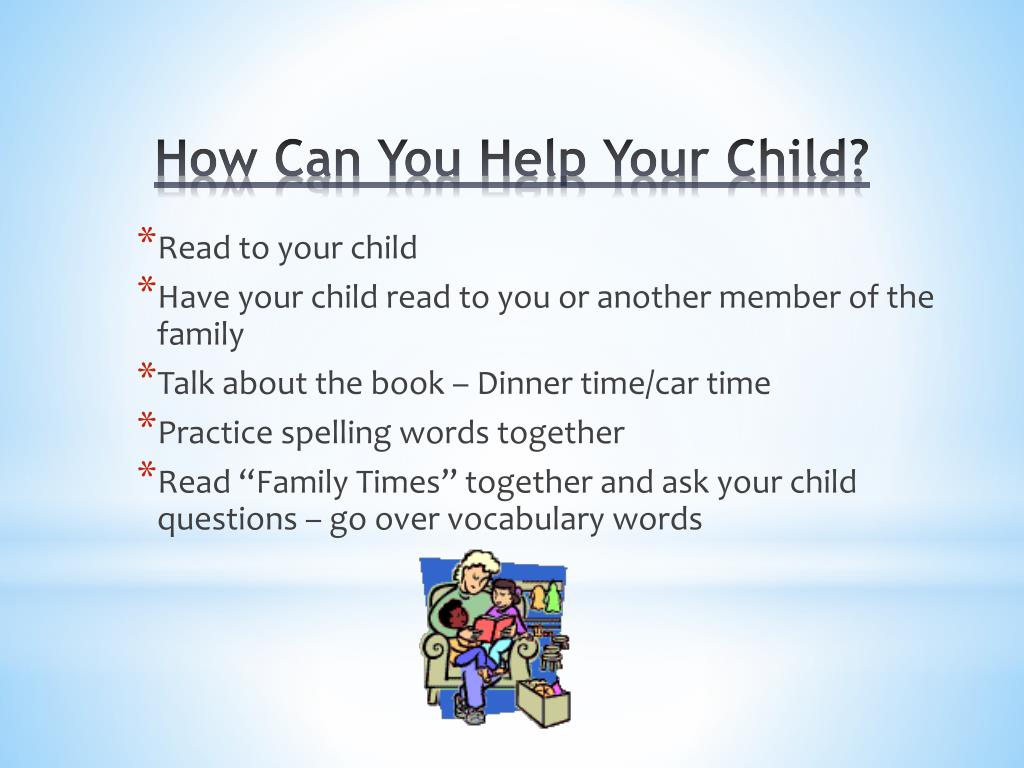 How Can You Help Your Child?

*Read to your child
*Have your child read to you or another member of the family
*Talk about the book – Dinner time/car time
*Practice spelling words together
*Read “Family Times” together and ask your child questions – go over vocabulary words